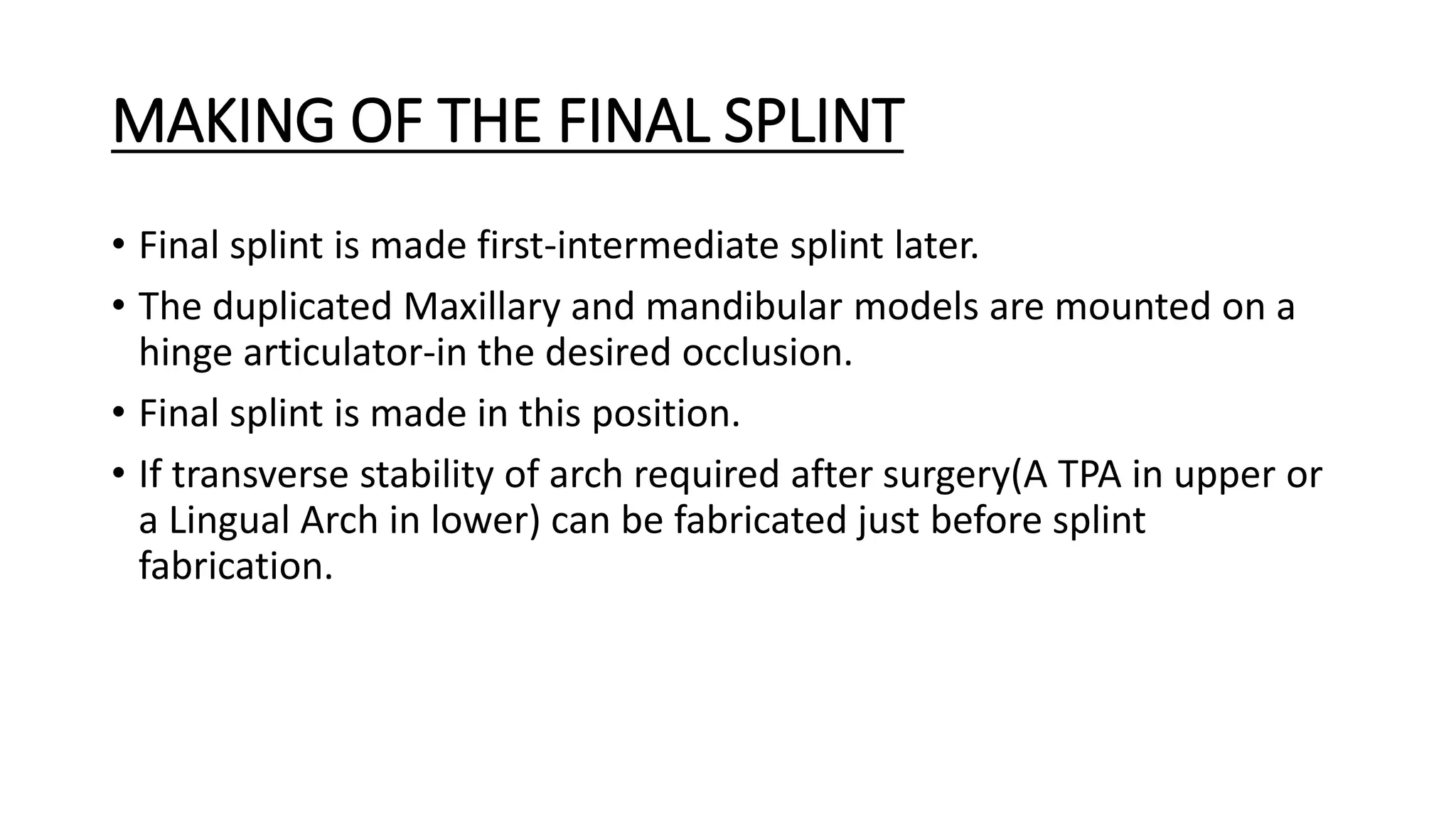 MAKING OF THE FINAL SPLINT

• Final splint is made first-intermediate splint later.

• The duplicated Maxillary and mandibular models are mounted on a hinge articulator-in the desired occlusion.

• Final splint is made in this position.

• If transverse stability of arch required after surgery(A TPA in upper or a Lingual Arch in lower) can be fabricated just before splint fabrication.